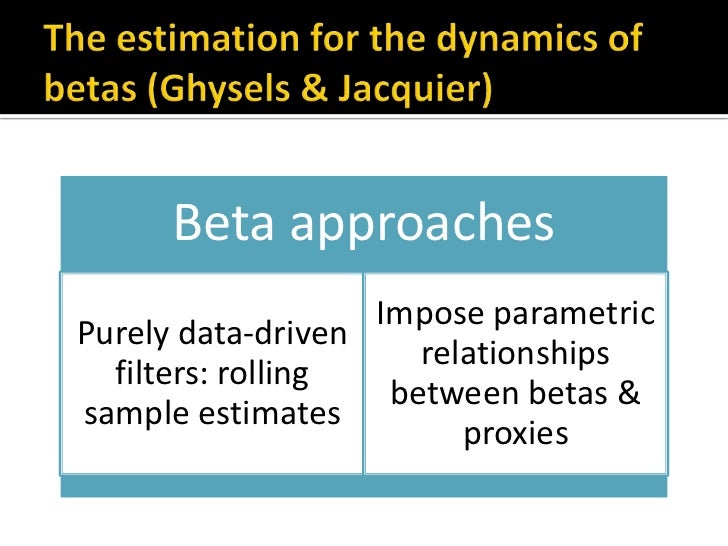 The estimation for the dynamics of betas (Ghysels & Jacquier)

Beta approaches

Purely data-driven filters: rolling sample estimates

Impose parametric relationships between betas & proxies